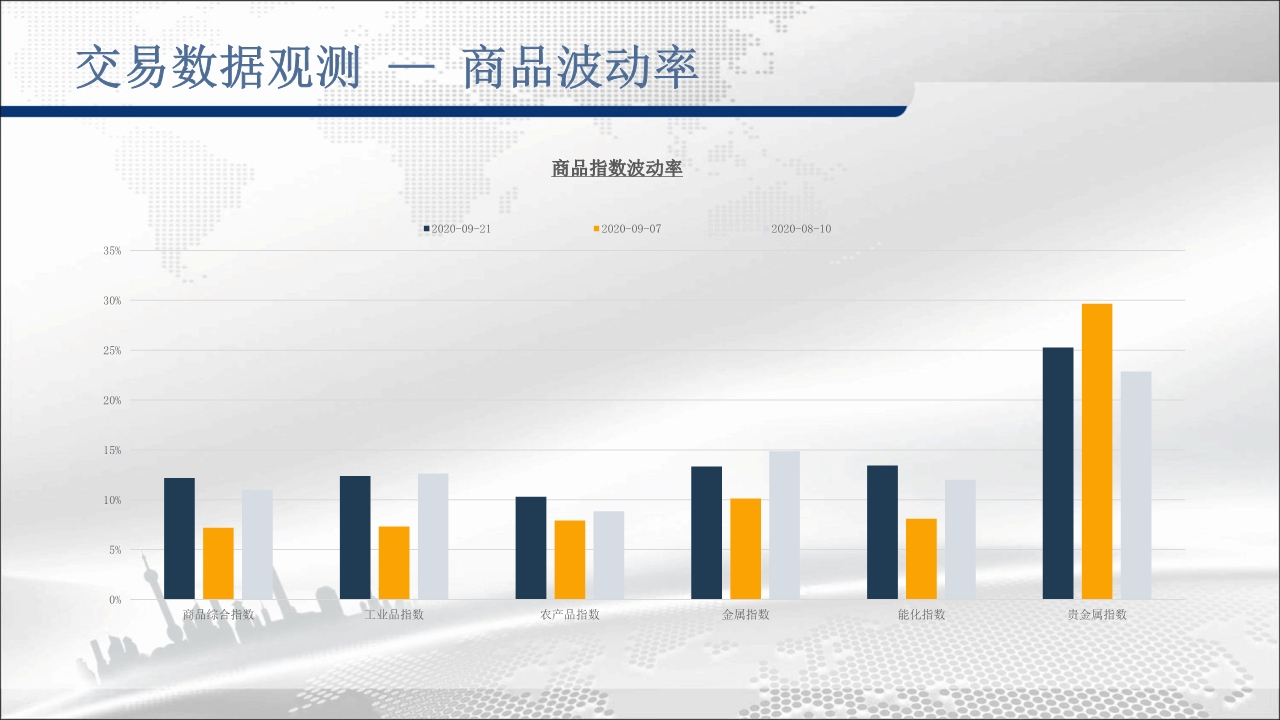 交易数据观测 — 商品波动率

商品指数波动率

2020-09-21 2020-09-07 2020-08-10

35%
30%
25%
20%
15%
10%
5%
0%

商品综合指数 工业品指数 农产品指数 金属指数 能化指数 贵金属指数